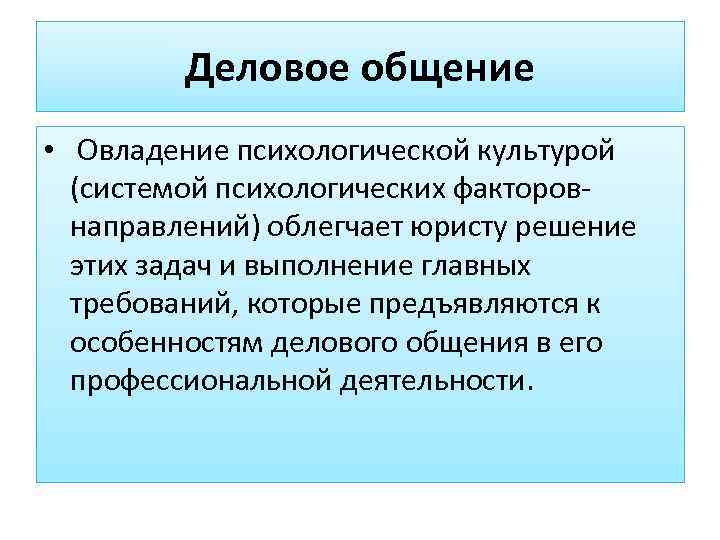 Деловое общение

• Овладение психологической культурой (системой психологических факторов-направлений) облегчает юристу решение этих задач и выполнение главных требований, которые предъявляются к особенностям делового общения в его профессиональной деятельности.